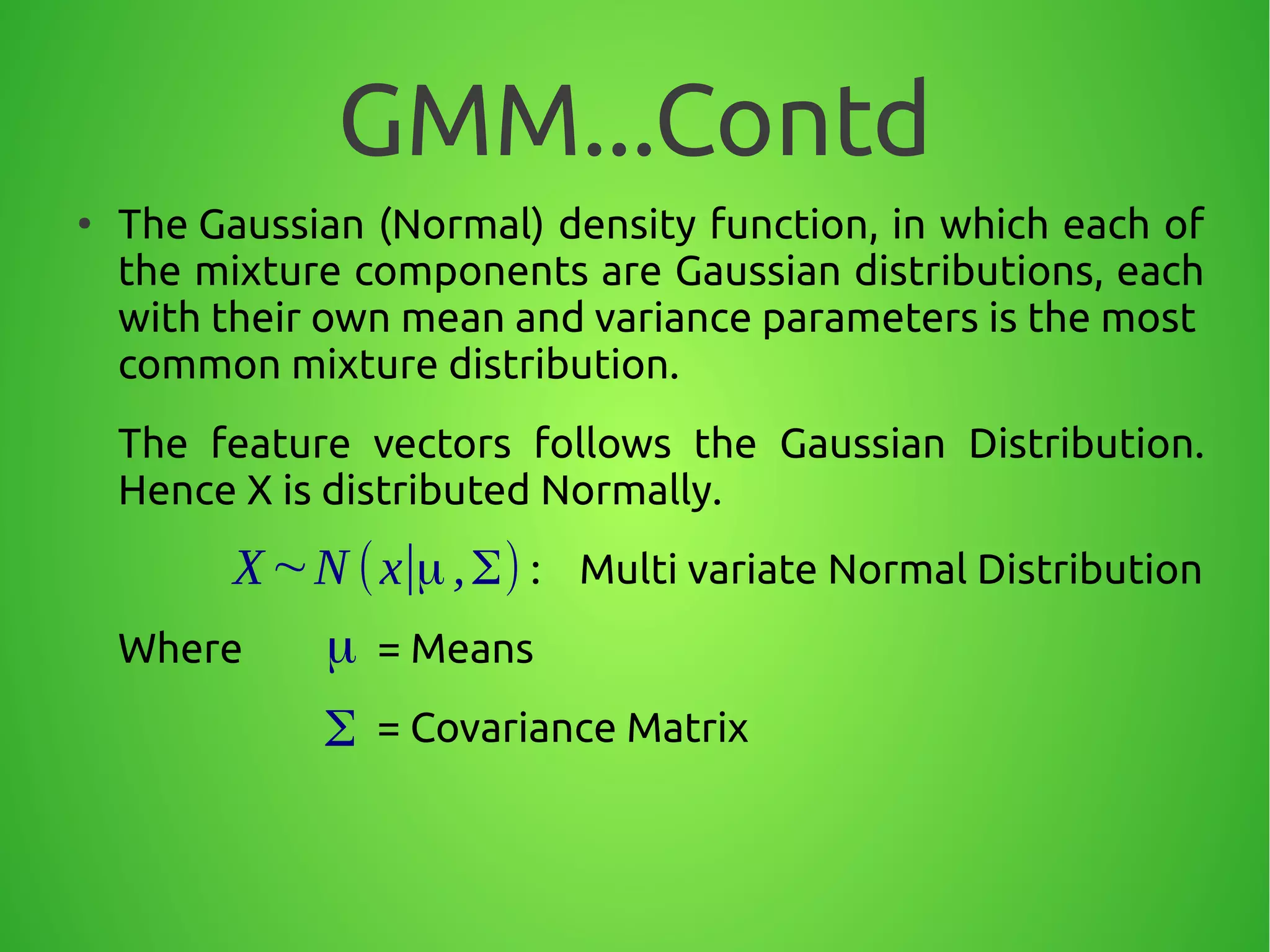 GMM...Contd

• The Gaussian (Normal) density function, in which each of the mixture components are Gaussian distributions, each with their own mean and variance parameters is the most common mixture distribution.

The feature vectors follows the Gaussian Distribution. Hence X is distributed Normally.

$X \sim N(x|\mu, \Sigma)$ : Multi variate Normal Distribution

Where $\mu$ = Means

$\Sigma$ = Covariance Matrix